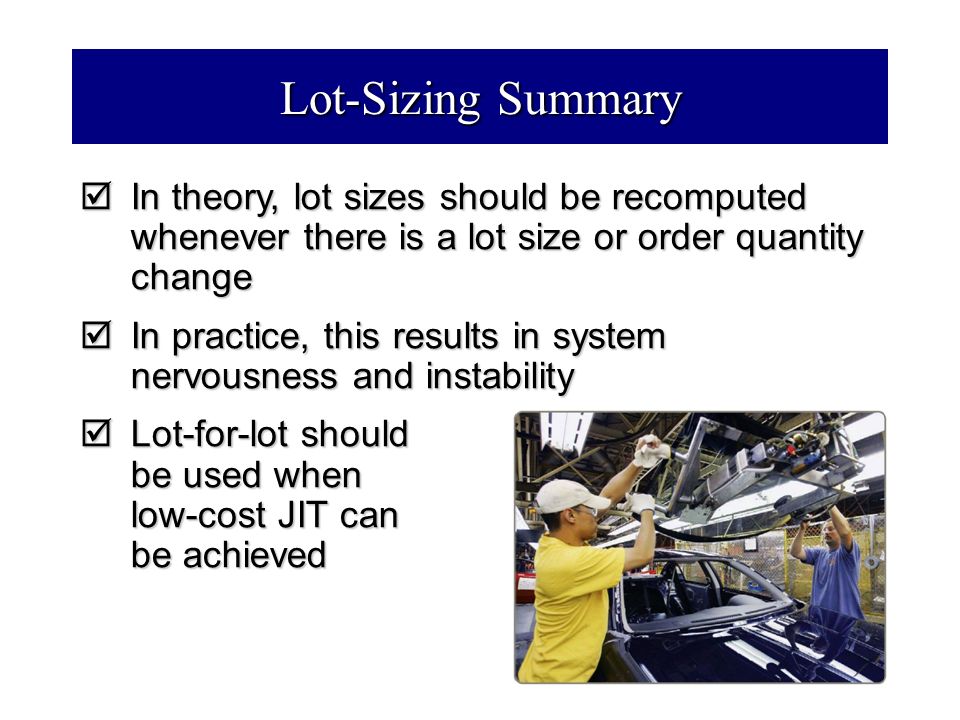 Lot-Sizing Summary

☑ In theory, lot sizes should be recomputed whenever there is a lot size or order quantity change

☑ In practice, this results in system nervousness and instability

☑ Lot-for-lot should be used when low-cost JIT can be achieved